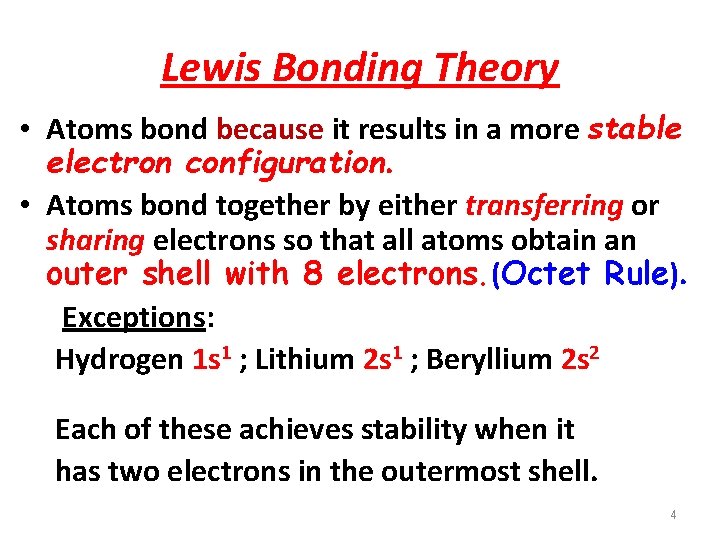 Lewis Bonding Theory

• Atoms bond because it results in a more stable electron configuration.

• Atoms bond together by either transferring or sharing electrons so that all atoms obtain an outer shell with 8 electrons. (Octet Rule).

Exceptions:

Hydrogen $1s^1$ ; Lithium $2s^1$ ; Beryllium $2s^2$

Each of these achieves stability when it has two electrons in the outermost shell.

4